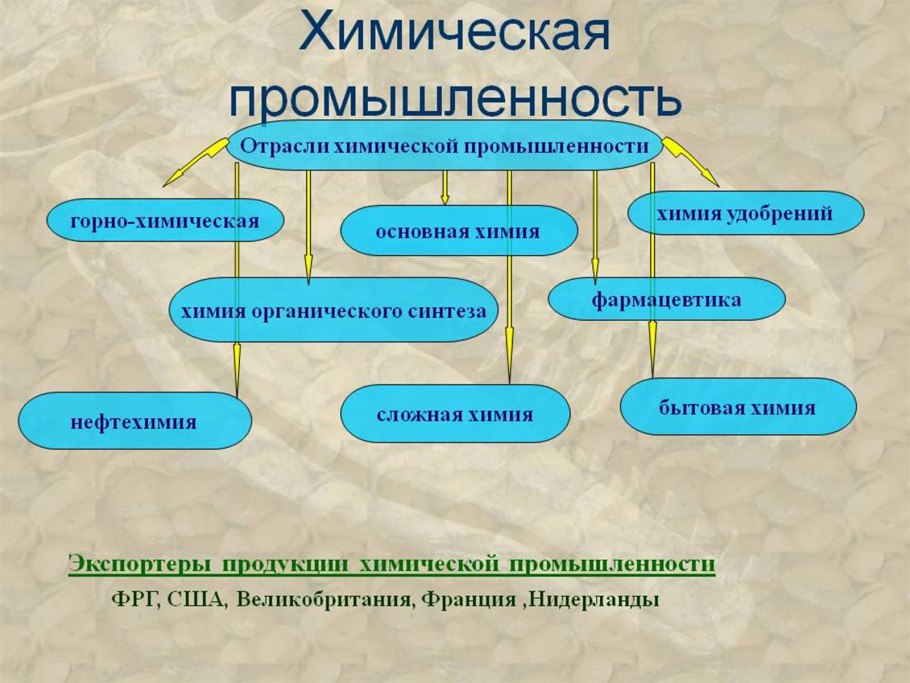 Химическая промышленность

Отрасли химической промышленности

горно-химическая

основная химия

химия удобрений

химия органического синтеза

фармацевтика

нефтехимия

сложная химия

бытовая химия

Экспортеры продукции химической промышленности

ФРГ, США, Великобритания, Франция ,Нидерланды